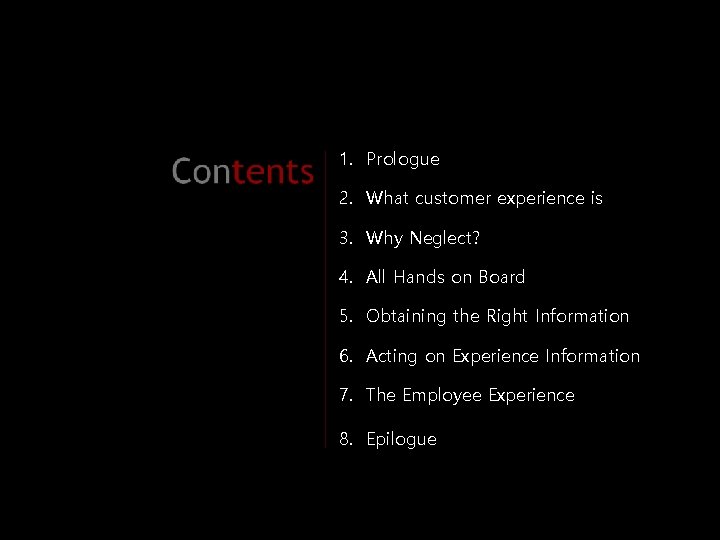 Contents

1. Prologue
2. What customer experience is
3. Why Neglect?
4. All Hands on Board
5. Obtaining the Right Information
6. Acting on Experience Information
7. The Employee Experience
8. Epilogue